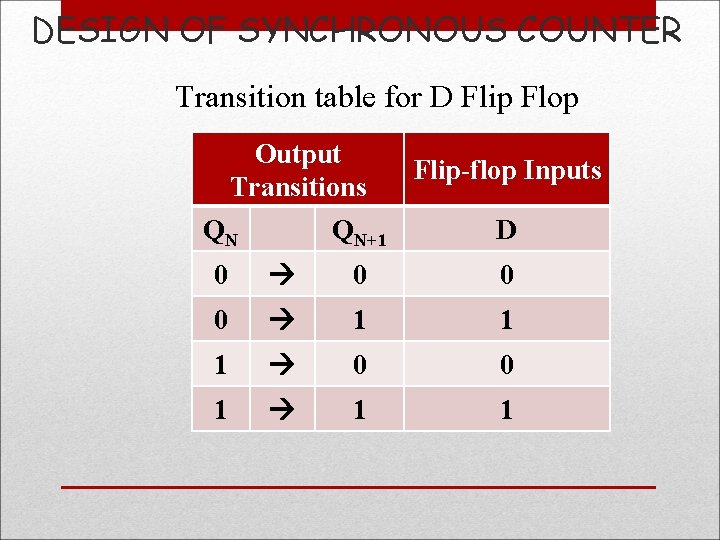 DESIGN OF SYNCHRONOUS COUNTER

Transition table for D Flip Flop

| Output Transitions | | | Flip-flop Inputs |
|---|---|---|---|
| $Q_N$ | | $Q_{N+1}$ | D |
| 0 | → | 0 | 0 |
| 0 | → | 1 | 1 |
| 1 | → | 0 | 0 |
| 1 | → | 1 | 1 |